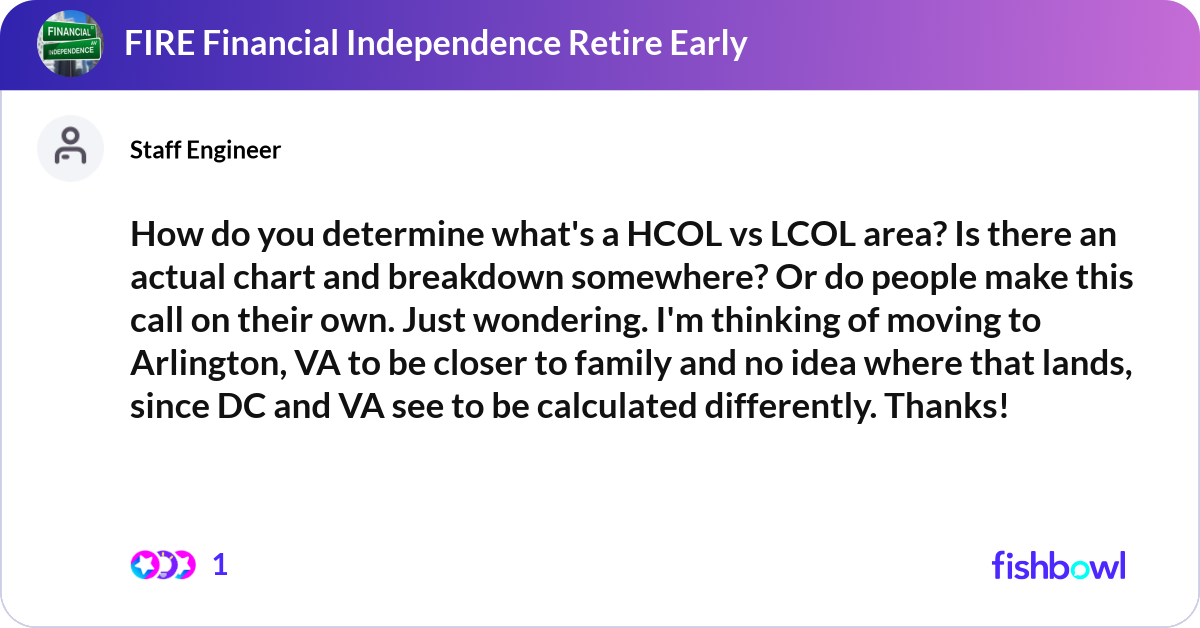 FINANCIAL
INDEPENDENCE

FIRE Financial Independence Retire Early

Staff Engineer

How do you determine what's a HCOL vs LCOL area? Is there an actual chart and breakdown somewhere? Or do people make this call on their own. Just wondering. I'm thinking of moving to Arlington, VA to be closer to family and no idea where that lands, since DC and VA see to be calculated differently. Thanks!

1

fishbowl